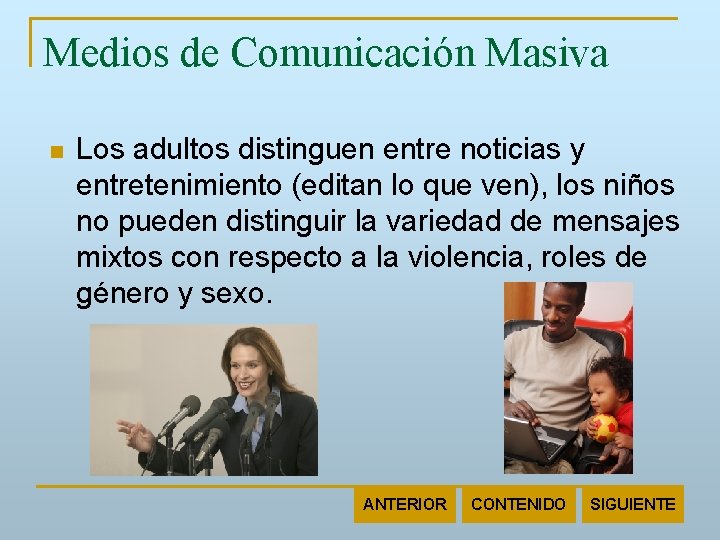 Medios de Comunicación Masiva

Los adultos distinguen entre noticias y entretenimiento (editan lo que ven), los niños no pueden distinguir la variedad de mensajes mixtos con respecto a la violencia, roles de género y sexo.

ANTERIOR CONTENIDO SIGUIENTE